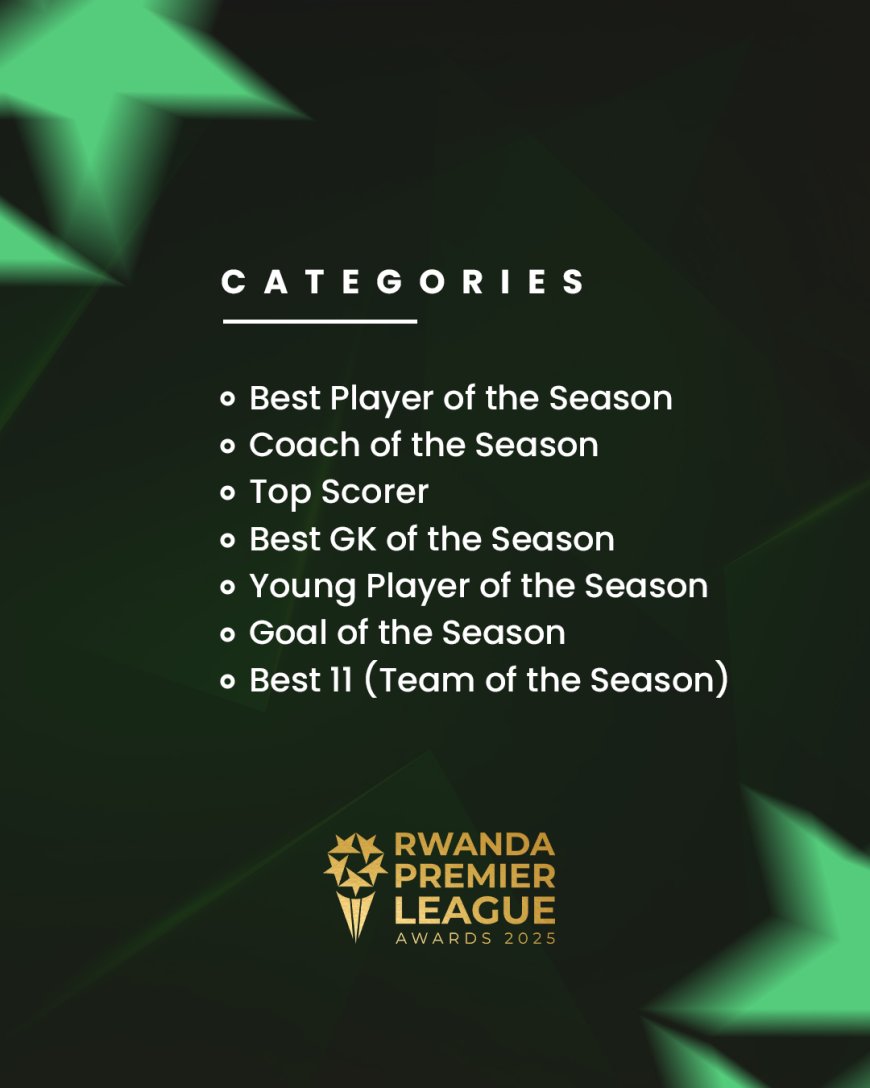 CATEGORIES

- Best Player of the Season
- Coach of the Season
- Top Scorer
- Best GK of the Season
- Young Player of the Season
- Goal of the Season
- Best 11 (Team of the Season)

RWANDA PREMIER LEAGUE
AWARDS 2025